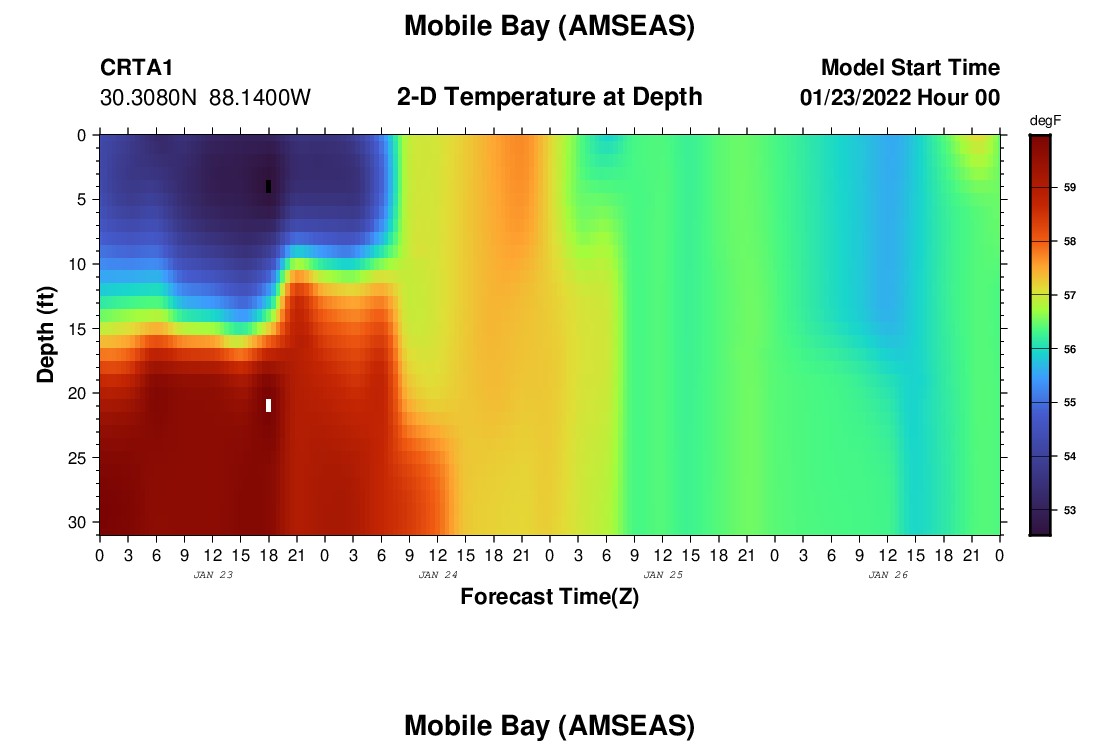 Mobile Bay (AMSEAS)

CRTA1
30.3080N 88.1400W

2-D Temperature at Depth

Model Start Time
01/23/2022 Hour 00

degF

59
58
57
56
55
54
53

Depth (ft)

0
5
10
15
20
25
30

0 3 6 9 12 15 18 21 0 3 6 9 12 15 18 21 0 3 6 9 12 15 18 21 0 3 6 9 12 15 18 21 0

JAN 23 JAN 24 JAN 25 JAN 26

Forecast Time(Z)

Mobile Bay (AMSEAS)